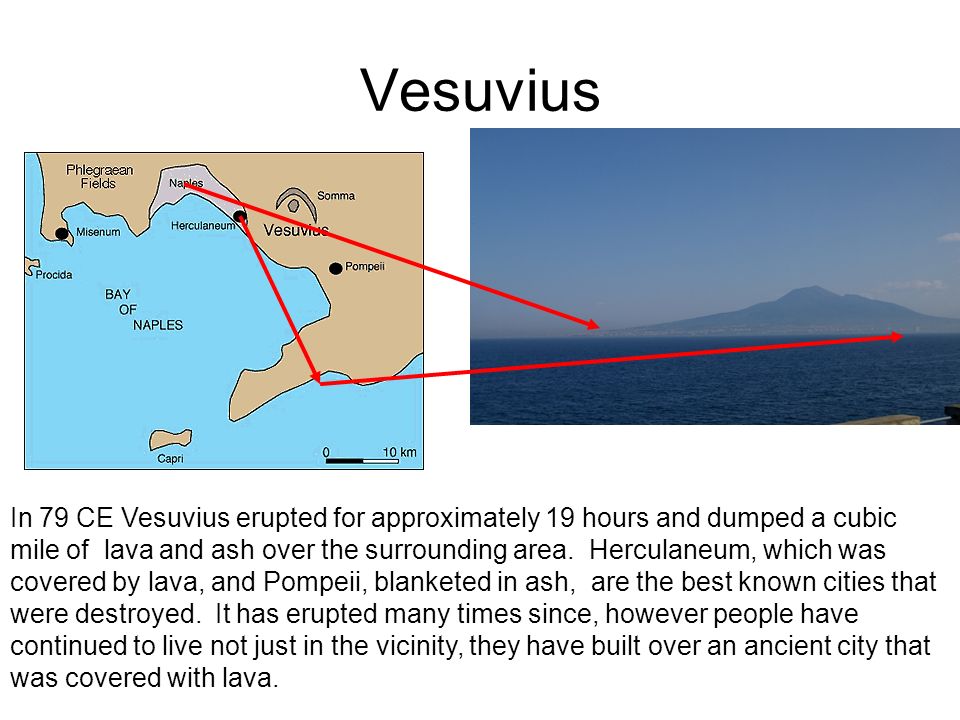 Vesuvius

Phlegraean Fields

Naples

Somma

Misenum

Herculaneum

Vesuvius

Procida

Pompeii

BAY OF NAPLES

Capri

0 10 km

In 79 CE Vesuvius erupted for approximately 19 hours and dumped a cubic mile of lava and ash over the surrounding area. Herculaneum, which was covered by lava, and Pompeii, blanketed in ash, are the best known cities that were destroyed. It has erupted many times since, however people have continued to live not just in the vicinity, they have built over an ancient city that was covered with lava.